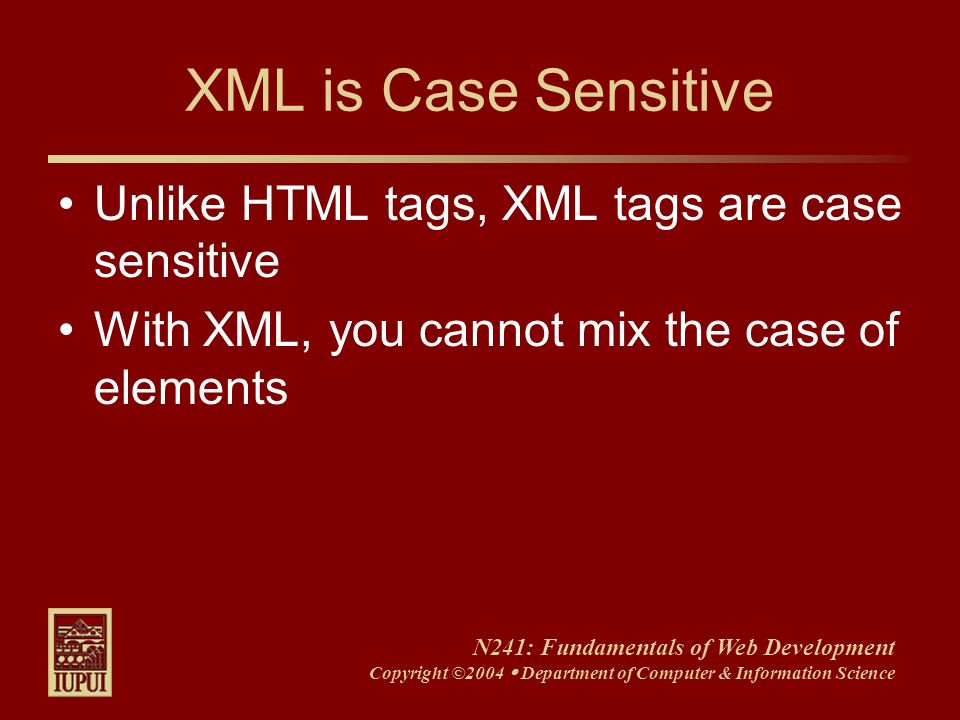 XML is Case Sensitive

• Unlike HTML tags, XML tags are case sensitive

• With XML, you cannot mix the case of elements

IUPUI

N241: Fundamentals of Web Development
Copyright ©2004 • Department of Computer & Information Science